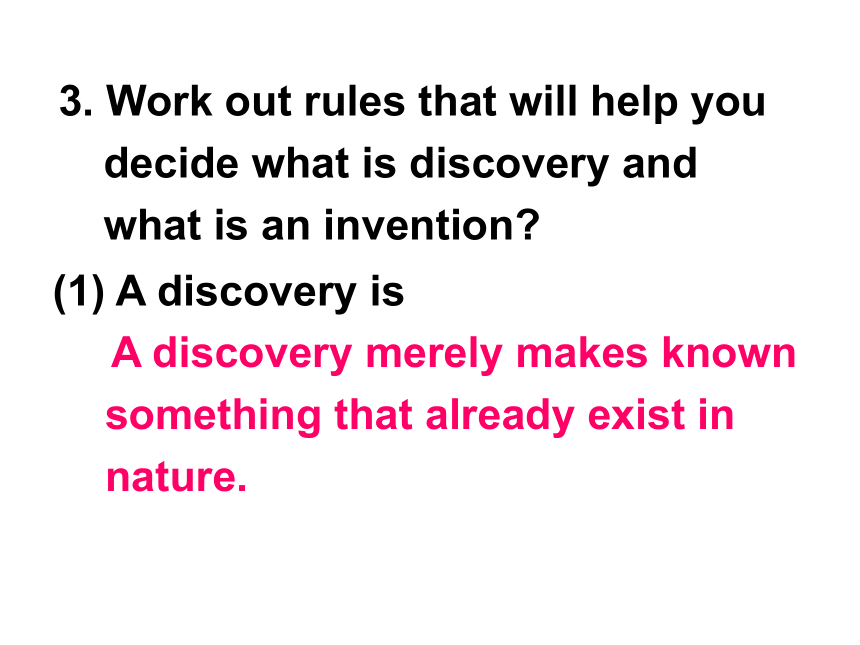 3. Work out rules that will help you decide what is discovery and what is an invention?

(1) A discovery is

A discovery merely makes known something that already exist in nature.